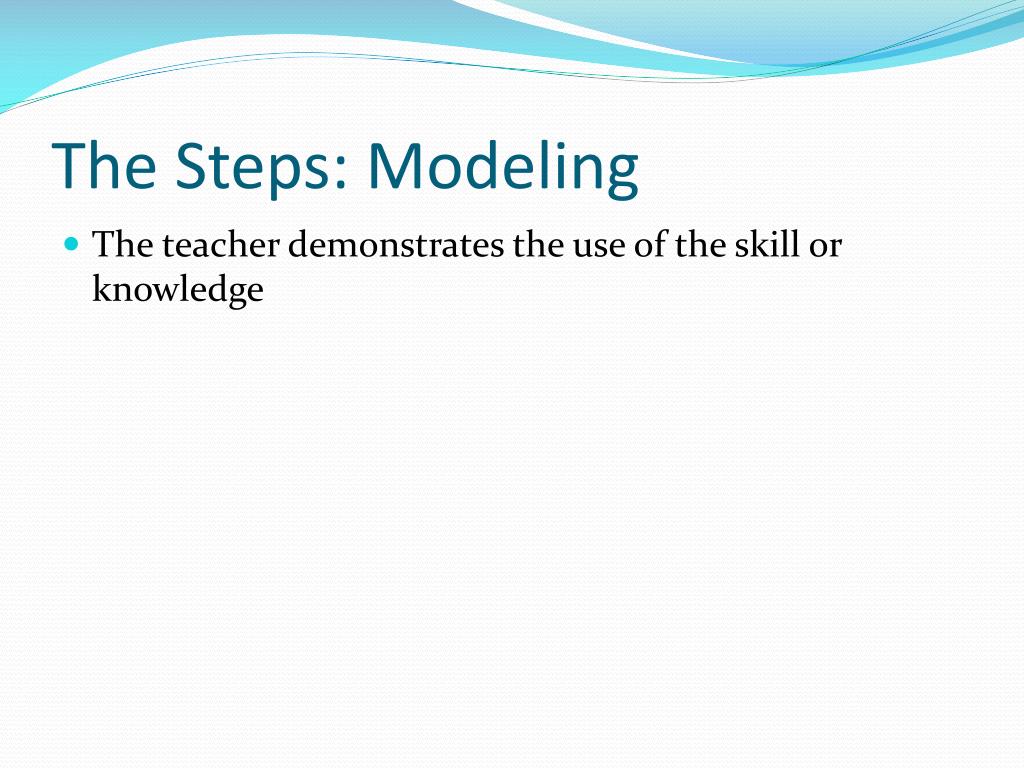 The Steps: Modeling

- The teacher demonstrates the use of the skill or knowledge